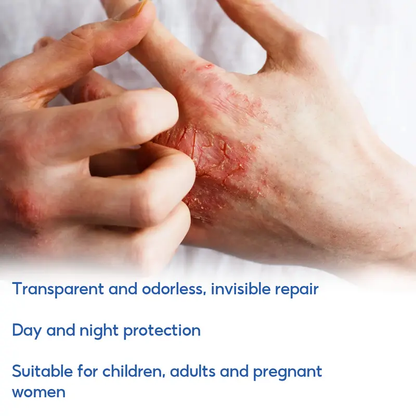 Transparent and odorless, invisible repair

Day and night protection

Suitable for children, adults and pregnant women